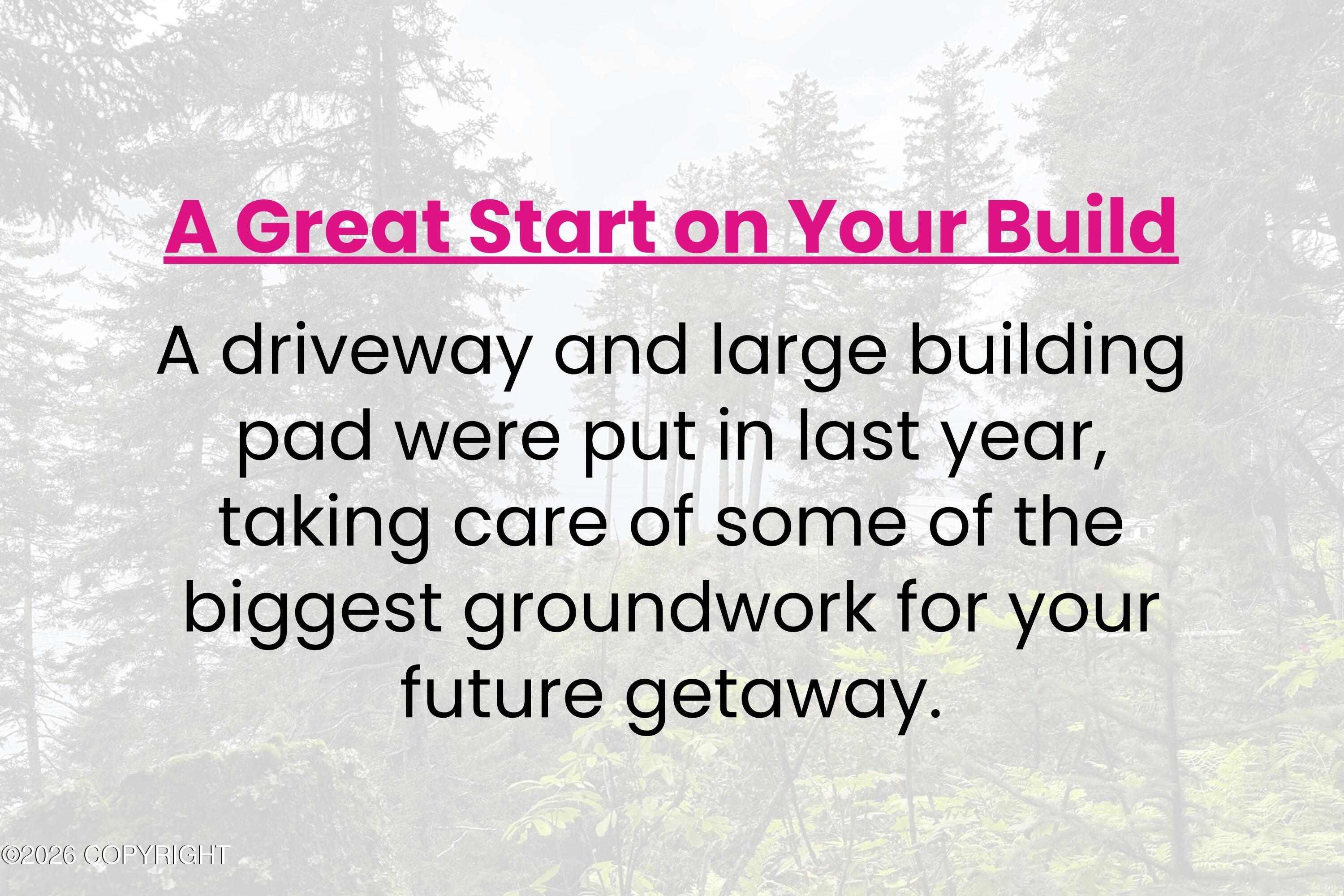 A Great Start on Your Build

A driveway and large building pad were put in last year, taking care of some of the biggest groundwork for your future getaway.

©2026 COPYRIGHT